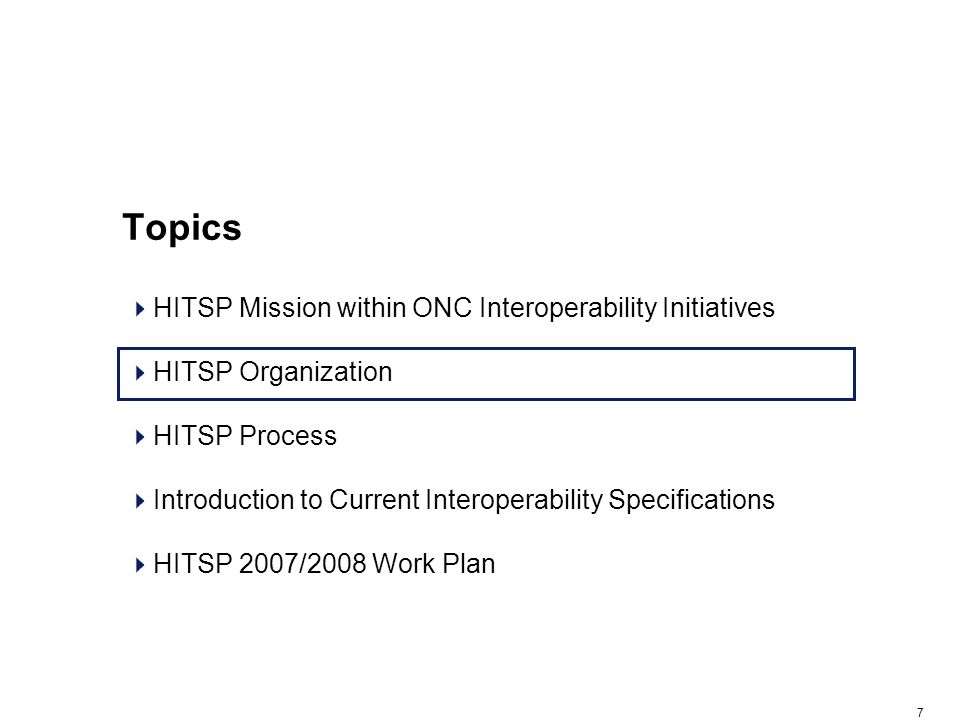 Topics

HITSP Mission within ONC Interoperability Initiatives

HITSP Organization

HITSP Process

Introduction to Current Interoperability Specifications

HITSP 2007/2008 Work Plan

7